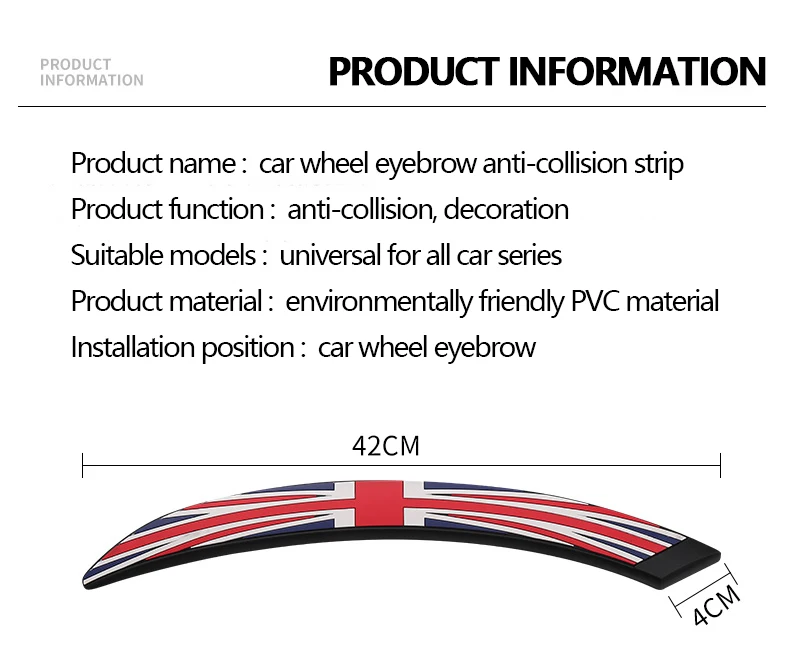 PRODUCT INFORMATION

PRODUCT INFORMATION

Product name : car wheel eyebrow anti-collision strip
Product function : anti-collision, decoration
Suitable models : universal for all car series
Product material : environmentally friendly PVC material
Installation position : car wheel eyebrow

42CM

4CM